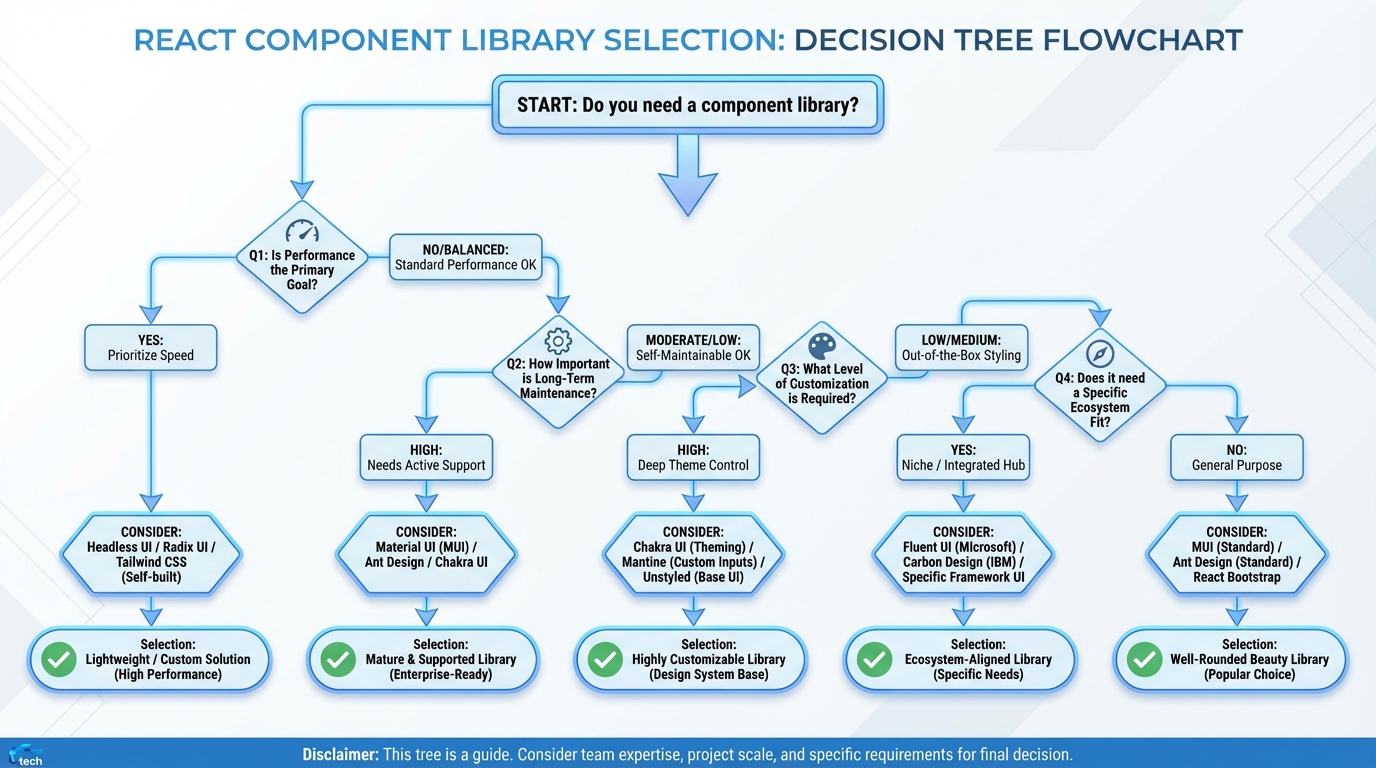 REACT COMPONENT LIBRARY SELECTION: DECISION TREE FLOWCHART

START: Do you need a component library?

Q1: Is Performance the Primary Goal?

NO/BALANCED: Standard Performance OK

YES: Prioritize Speed

Q2: How Important is Long-Term Maintenance?

MODERATE/LOW: Self-Maintainable OK

Q3: What Level of Customization is Required?

LOW/MEDIUM: Out-of-the-Box Styling

Q4: Does it need a Specific Ecosystem Fit?

HIGH: Needs Active Support

HIGH: Deep Theme Control

YES: Niche / Integrated Hub

NO: General Purpose

CONSIDER: Headless UI / Radix UI / Tailwind CSS (Self-built)

CONSIDER: Material UI (MUI) / Ant Design / Chakra UI

CONSIDER: Chakra UI (Theming) / Mantine (Custom Inputs) / Unstyled (Base UI)

CONSIDER: Fluent UI (Microsoft) / Carbon Design (IBM) / Specific Framework UI

CONSIDER: MUI (Standard) / Ant Design (Standard) / React Bootstrap

Selection: Lightweight / Custom Solution (High Performance)

Selection: Mature & Supported Library (Enterprise-Ready)

Selection: Highly Customizable Library (Design System Base)

Selection: Ecosystem-Aligned Library (Specific Needs)

Selection: Well-Rounded Beauty Library (Popular Choice)

tech

Disclaimer: This tree is a guide. Consider team expertise, project scale, and specific requirements for final decision.